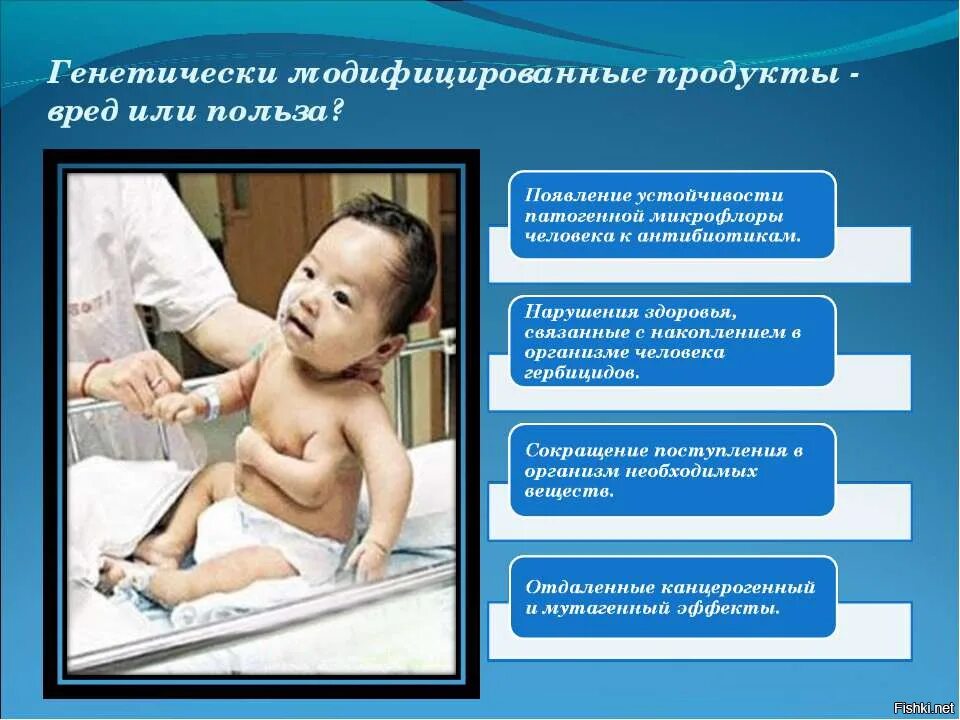 Генетически модифицированные продукты - вред или польза?

Появление устойчивости патогенной микрофлоры человека к антибиотикам.

Нарушения здоровья, связанные с накоплением в организме человека гербицидов.

Сокращение поступления в организм необходимых веществ.

Отдаленные канцерогенный и мутагенный эффекты.

Fishki.net